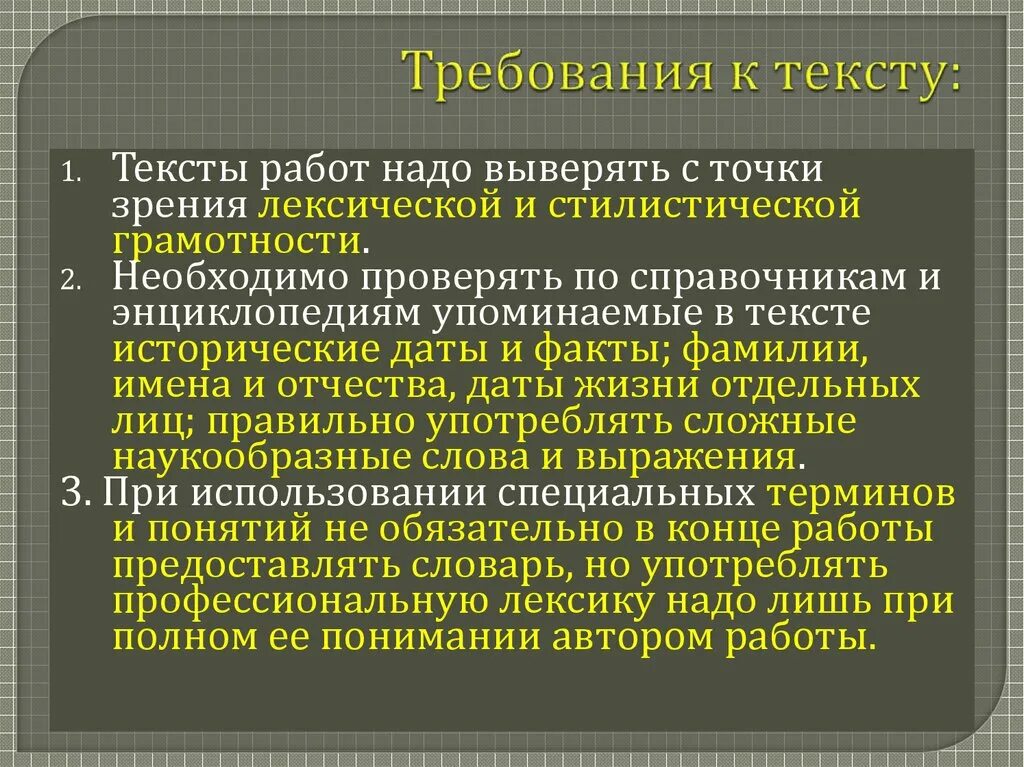 Требования к тексту:

1. Тексты работ надо выверять с точки зрения лексической и стилистической грамотности.
2. Необходимо проверять по справочникам и энциклопедиям упоминаемые в тексте исторические даты и факты; фамилии, имена и отчества, даты жизни отдельных лиц; правильно употреблять сложные наукообразные слова и выражения.
3. При использовании специальных терминов и понятий не обязательно в конце работы предоставлять словарь, но употреблять профессиональную лексику надо лишь при полном ее понимании автором работы.